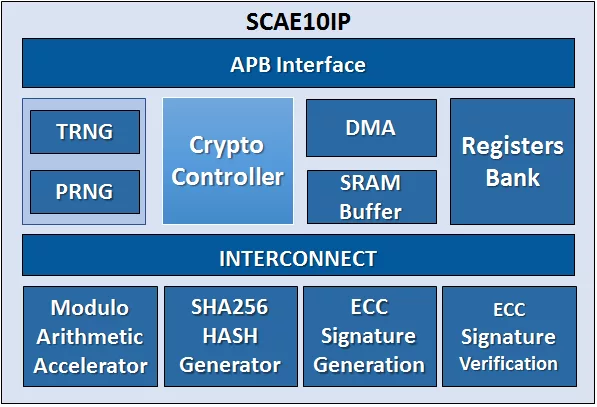 SCAE10IP

APB Interface

TRNG

PRNG

Crypto Controller

DMA

SRAM Buffer

Registers Bank

INTERCONNECT

Modulo Arithmetic Accelerator

SHA256 HASH Generator

ECC Signature Generation

ECC Signature Verification